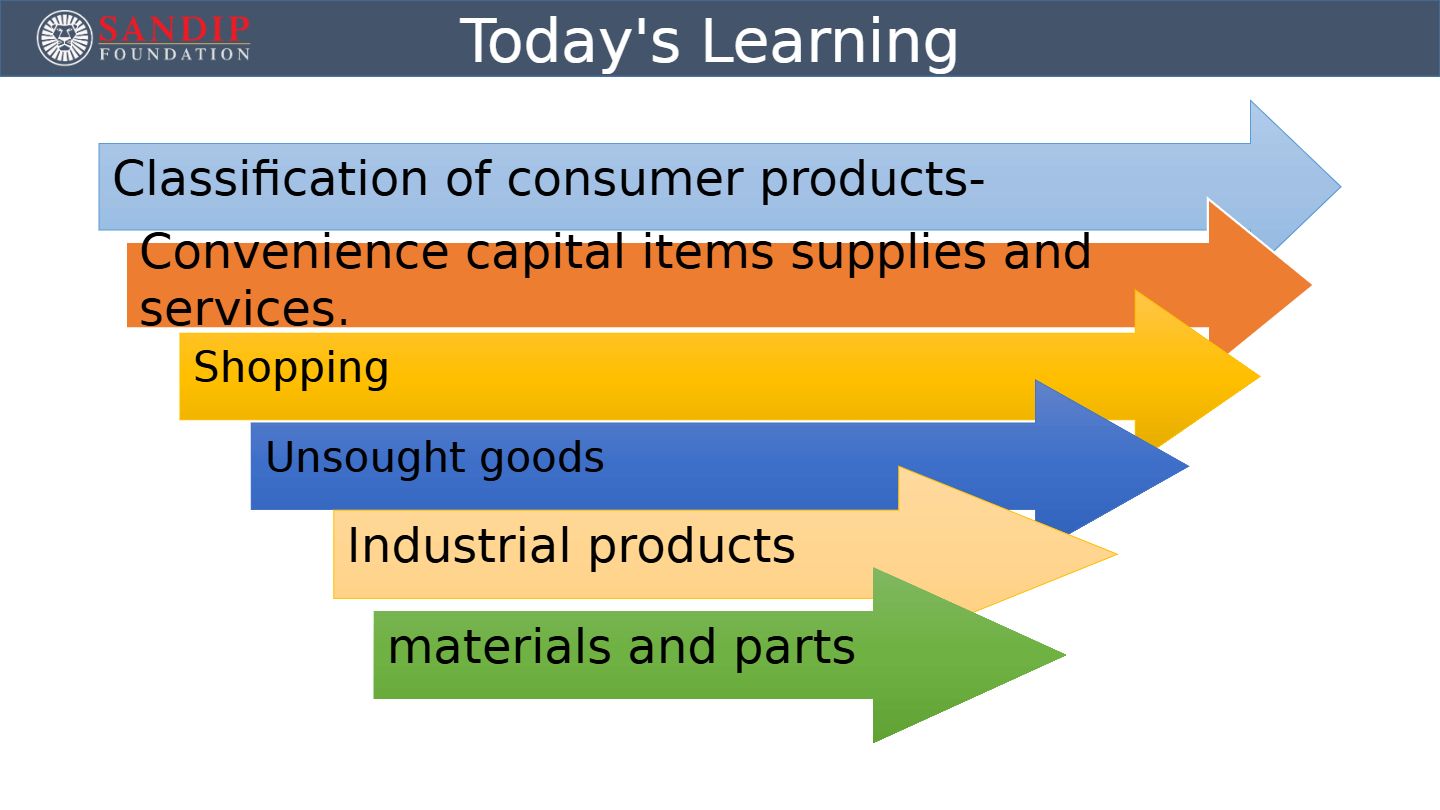 SANDIP FOUNDATION

Today's Learning

Classification of consumer products-

Convenience capital items supplies and services.

Shopping

Unsought goods

Industrial products

materials and parts